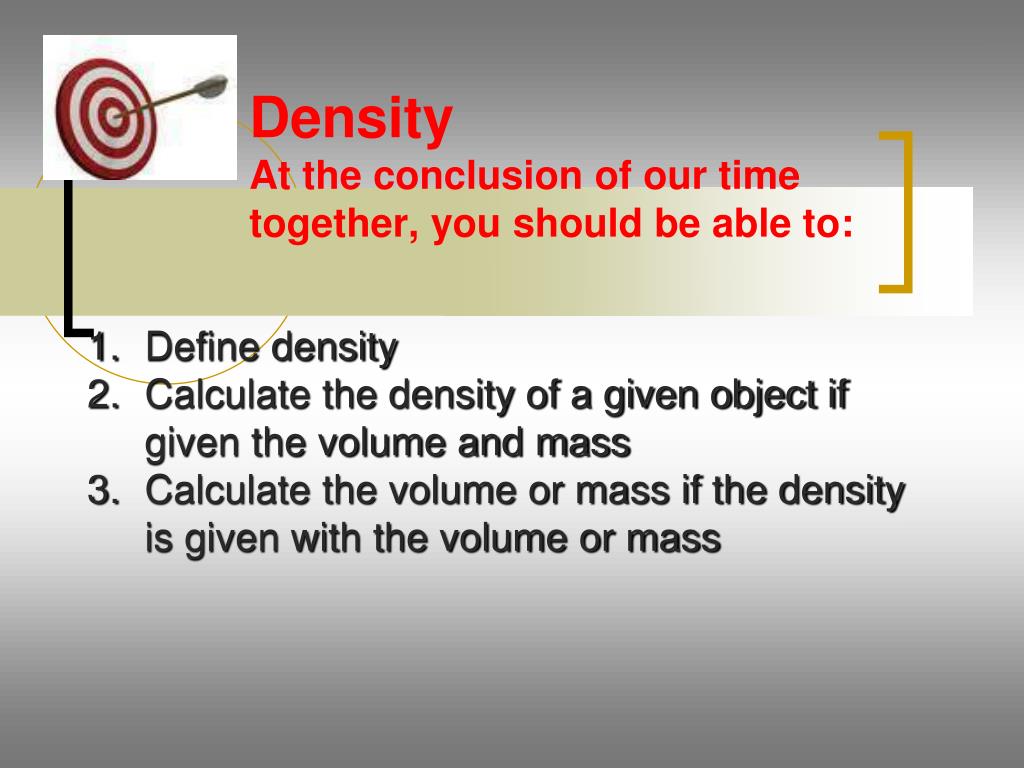 Density
At the conclusion of our time together, you should be able to:

1. Define density
2. Calculate the density of a given object if given the volume and mass
3. Calculate the volume or mass if the density is given with the volume or mass